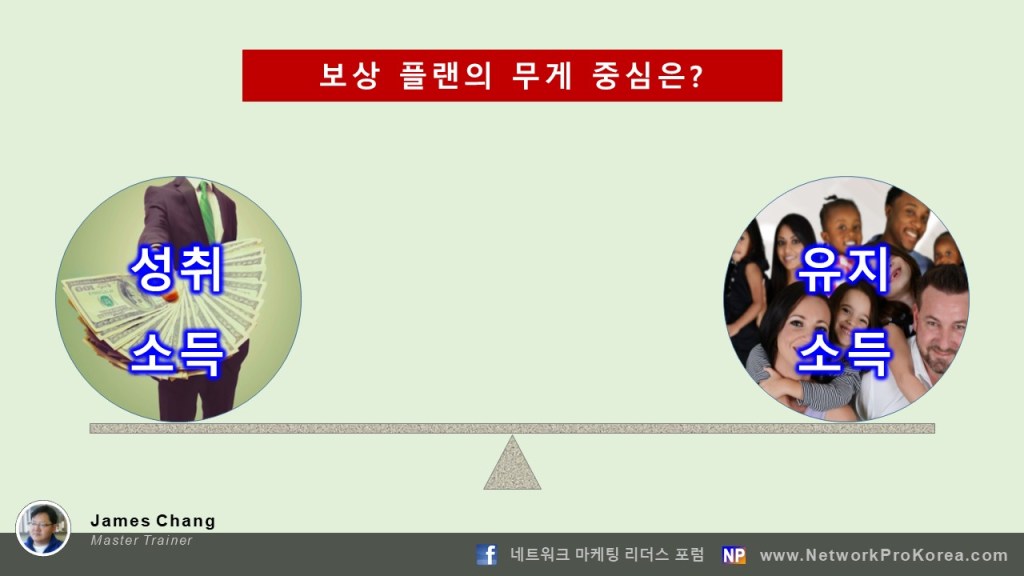 보상 플랜의 무게 중심은?

성취
소득

유지
소득

James Chang
Master Trainer

f 네트워크 마케팅 리더스 포럼 NP www.NetworkProKorea.com